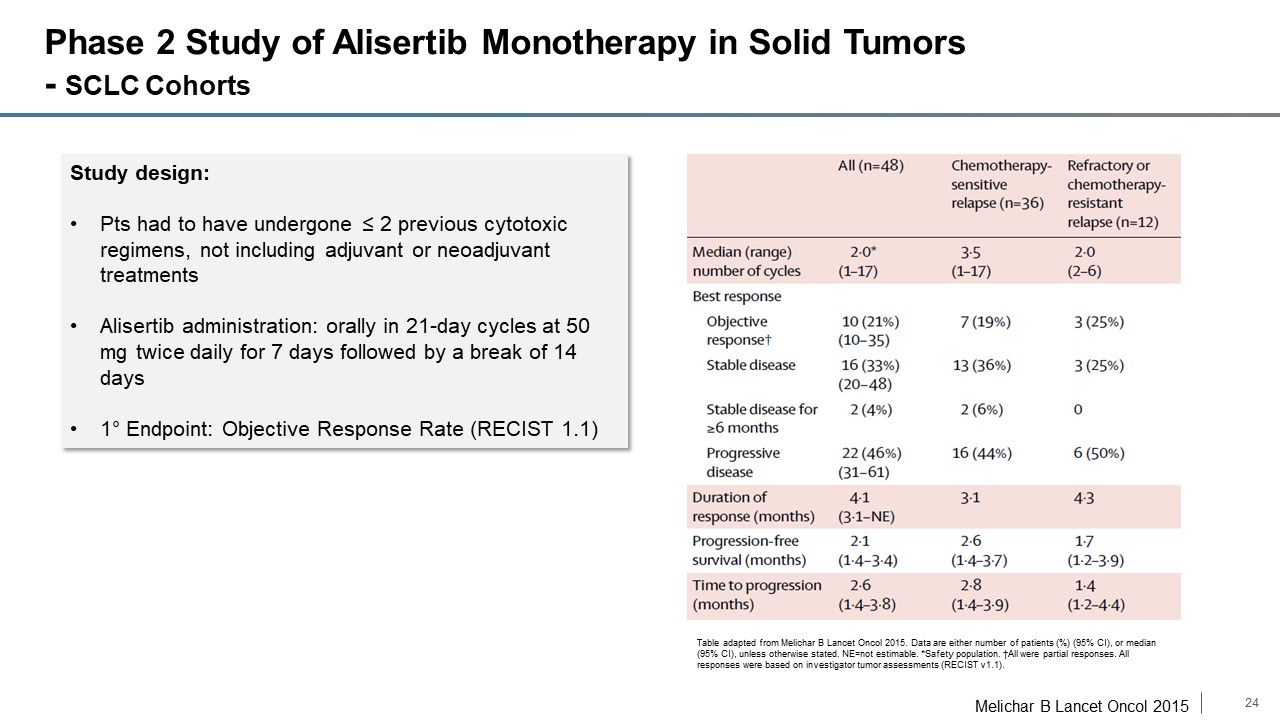 Phase 2 Study of Alisertib Monotherapy in Solid Tumors
- SCLC Cohorts

Study design:

• Pts had to have undergone ≤ 2 previous cytotoxic regimens, not including adjuvant or neoadjuvant treatments

• Alisertib administration: orally in 21-day cycles at 50 mg twice daily for 7 days followed by a break of 14 days

• 1° Endpoint: Objective Response Rate (RECIST 1.1)

| | All (n=48) | Chemotherapy-sensitive relapse (n=36) | Refractory or chemotherapy-resistant relapse (n=12) |
|---|---|---|---|
| Median (range) number of cycles | 2·0* (1–17) | 3·5 (1–17) | 2·0 (2–6) |
| Best response | | | |
| Objective response† | 10 (21%) (10–35) | 7 (19%) | 3 (25%) |
| Stable disease | 16 (33%) (20–48) | 13 (36%) | 3 (25%) |
| Stable disease for ≥6 months | 2 (4%) | 2 (6%) | 0 |
| Progressive disease | 22 (46%) (31–61) | 16 (44%) | 6 (50%) |
| Duration of response (months) | 4·1 (3·1–NE) | 3·1 | 4·3 |
| Progression-free survival (months) | 2·1 (1·4–3·4) | 2·6 (1·4–3·7) | 1·7 (1·2–3·9) |
| Time to progression (months) | 2·6 (1·4–3·8) | 2·8 (1·4–3·9) | 1·4 (1·2–4·4) |

Table adapted from Melichar B Lancet Oncol 2015. Data are either number of patients (%) (95% CI), or median (95% CI), unless otherwise stated. NE=not estimable. *Safety population. †All were partial responses. All responses were based on investigator tumor assessments (RECIST v1.1).

Melichar B Lancet Oncol 2015

24